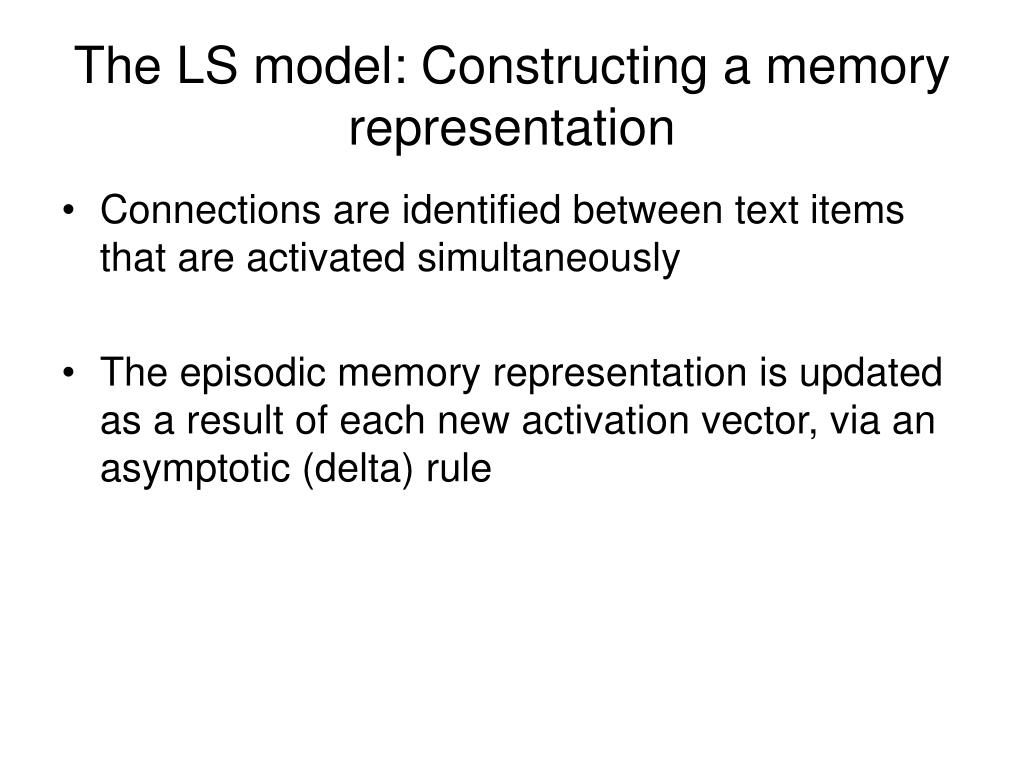 The LS model: Constructing a memory representation

• Connections are identified between text items that are activated simultaneously

• The episodic memory representation is updated as a result of each new activation vector, via an asymptotic (delta) rule